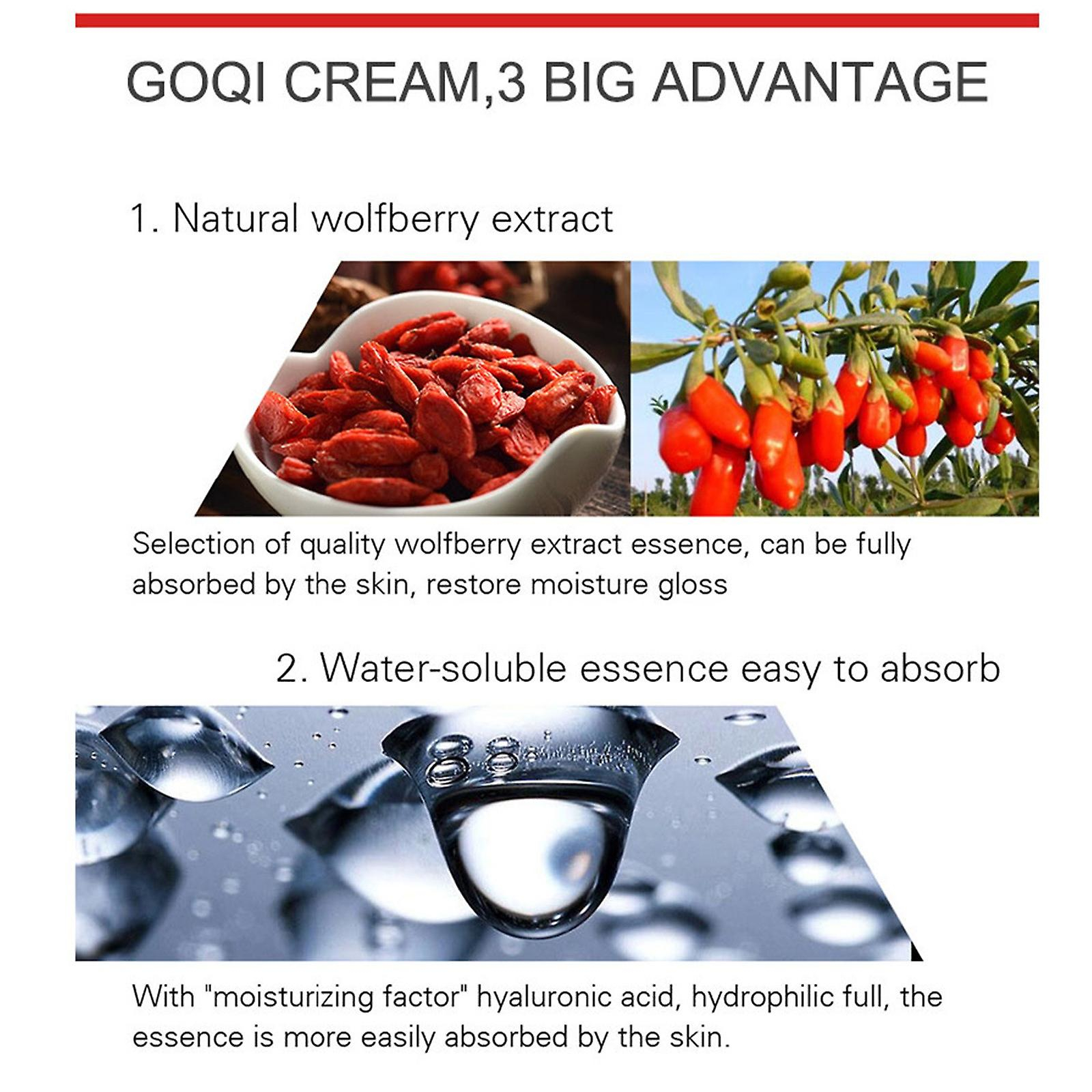 GOQI CREAM,3 BIG ADVANTAGE

1. Natural wolfberry extract

Selection of quality wolfberry extract essence, can be fully absorbed by the skin, restore moisture gloss

2. Water-soluble essence easy to absorb

With "moisturizing factor" hyaluronic acid, hydrophilic full, the essence is more easily absorbed by the skin.